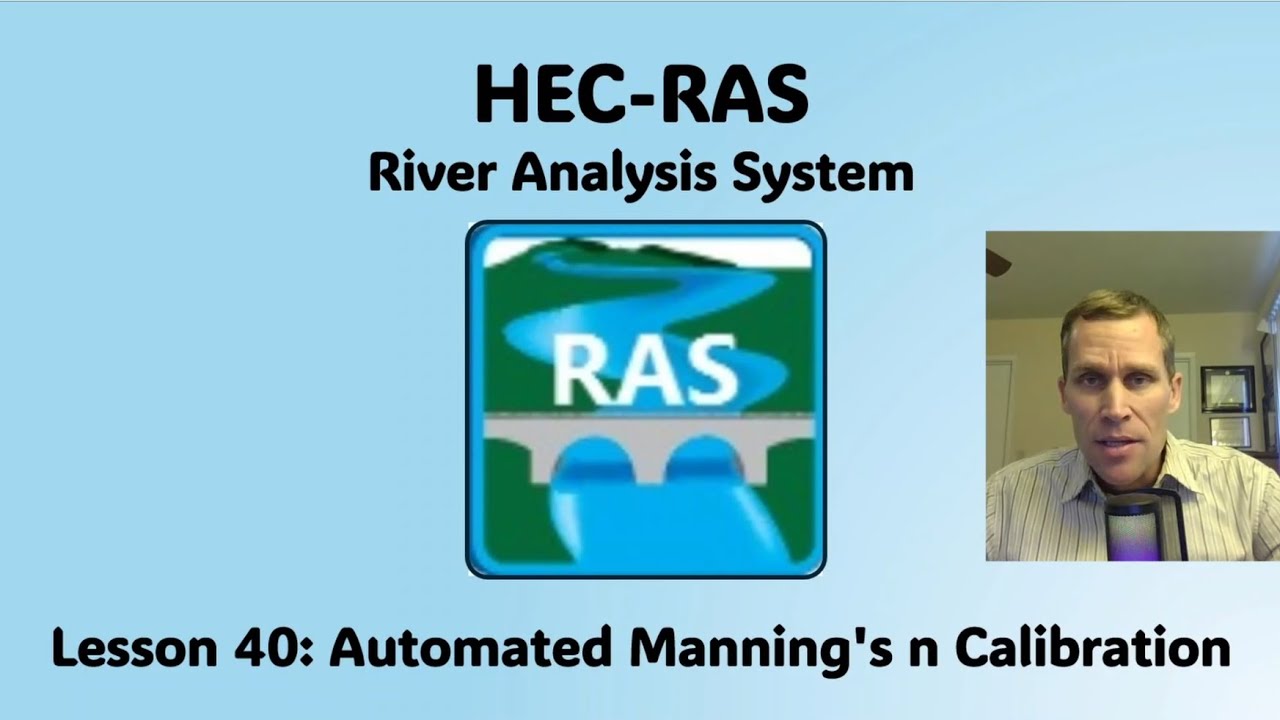 HEC-RAS
River Analysis System

RAS

Lesson 40: Automated Manning's n Calibration